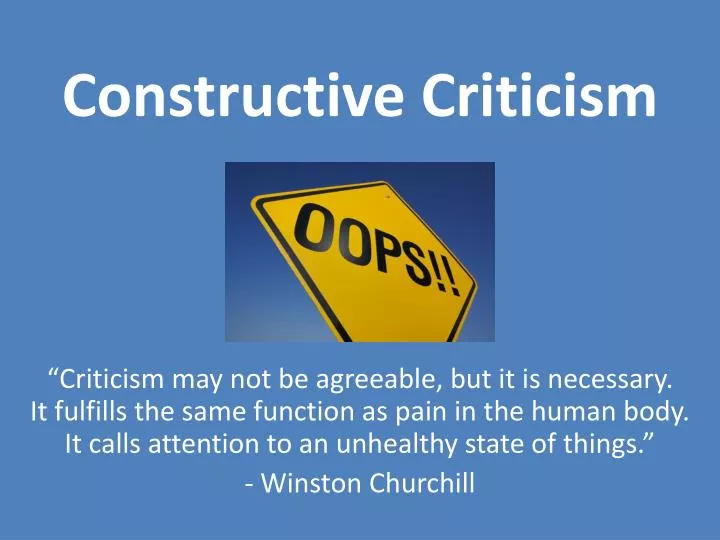 Constructive Criticism

OOPS!!

“Criticism may not be agreeable, but it is necessary. It fulfills the same function as pain in the human body. It calls attention to an unhealthy state of things.”

- Winston Churchill